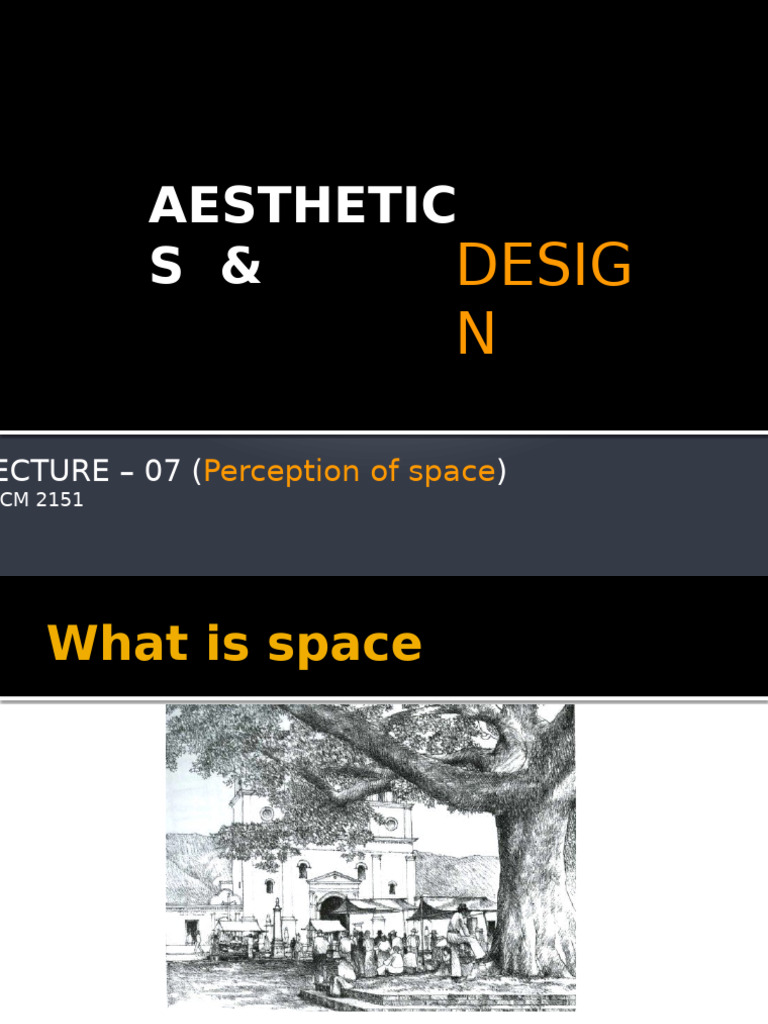 AESTHETICS &

DESIGN

ECTURE – 07 (Perception of space)
CM 2151

What is space